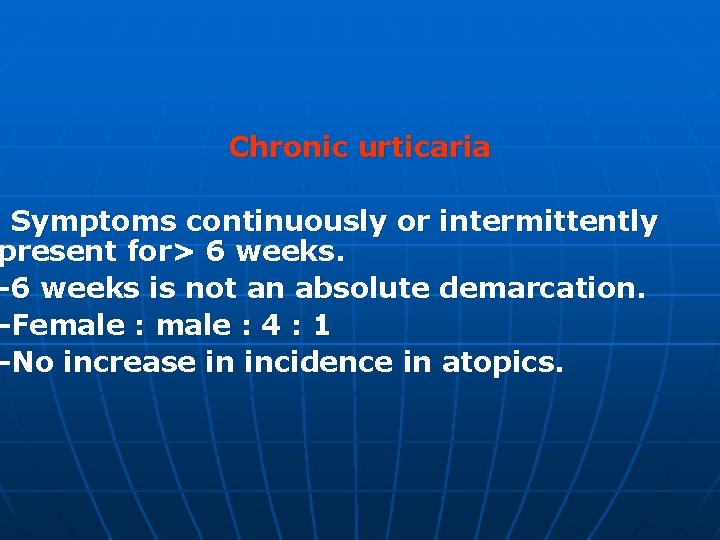 Chronic urticaria

Symptoms continuously or intermittently present for> 6 weeks.
-6 weeks is not an absolute demarcation.
-Female : male : 4 : 1
-No increase in incidence in atopics.